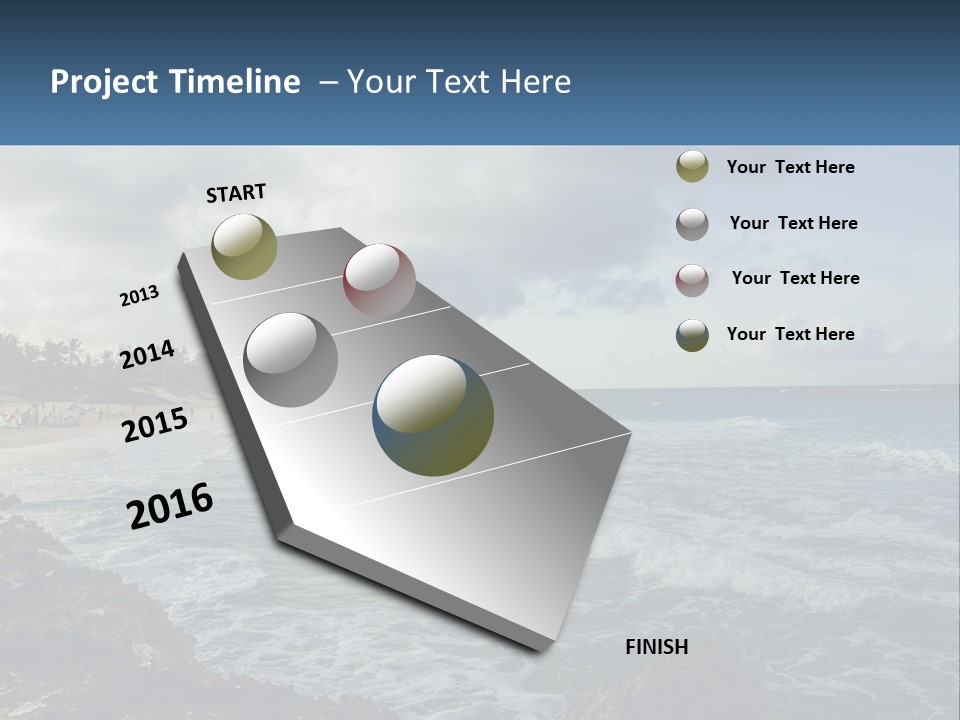 Project Timeline – Your Text Here

START

2013

2014

2015

2016

FINISH

Your Text Here

Your Text Here

Your Text Here

Your Text Here